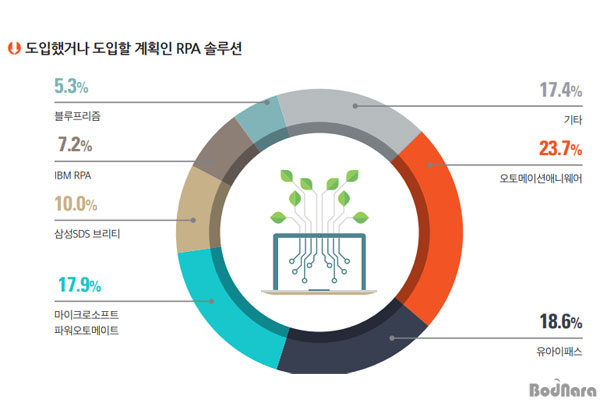 도입했거나 도입할 계획인 RPA 솔루션

5.3%
블루프리즘

7.2%
IBM RPA

10.0%
삼성SDS 브리티

17.9%
마이크로소프트 파워오토메이트

17.4%
기타

23.7%
오토메이션애니웨어

18.6%
유아이패스

BodNara